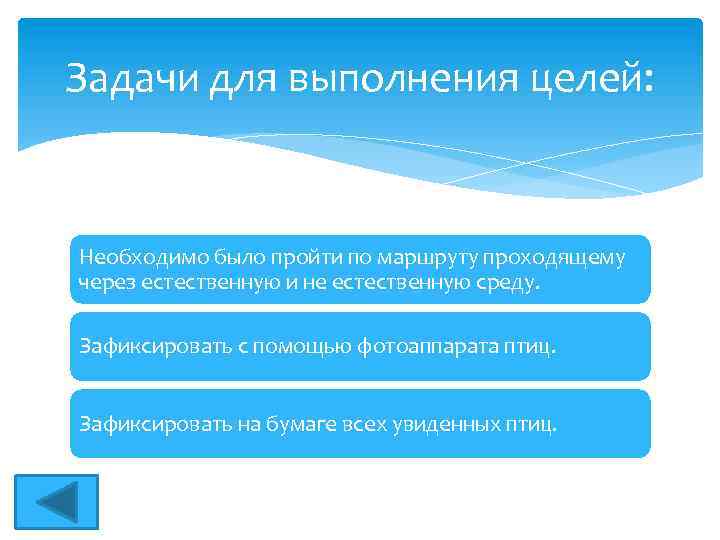 Задачи для выполнения целей:

Необходимо было пройти по маршруту проходящему через естественную и не естественную среду.

Зафиксировать с помощью фотоаппарата птиц.

Зафиксировать на бумаге всех увиденных птиц.